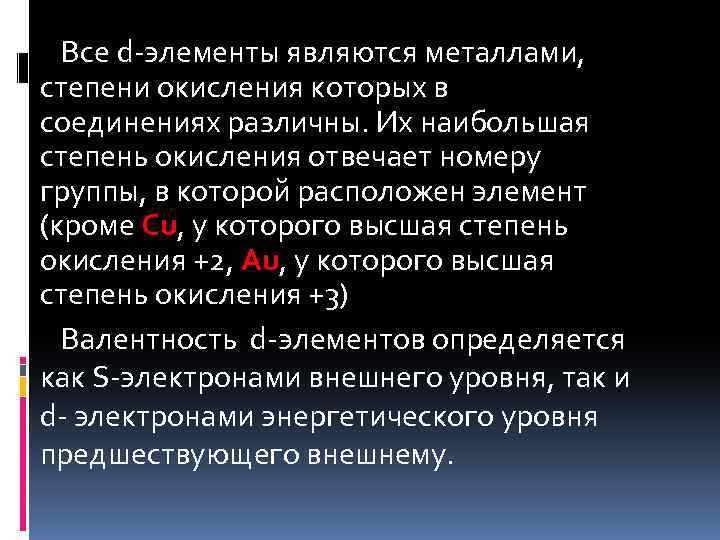 Все d-элементы являются металлами, степени окисления которых в соединениях различны. Их наибольшая степень окисления отвечает номеру группы, в которой расположен элемент (кроме Cu, у которого высшая степень окисления +2, Au, у которого высшая степень окисления +3)

Валентность d-элементов определяется как S-электронами внешнего уровня, так и d- электронами энергетического уровня предшествующего внешнему.